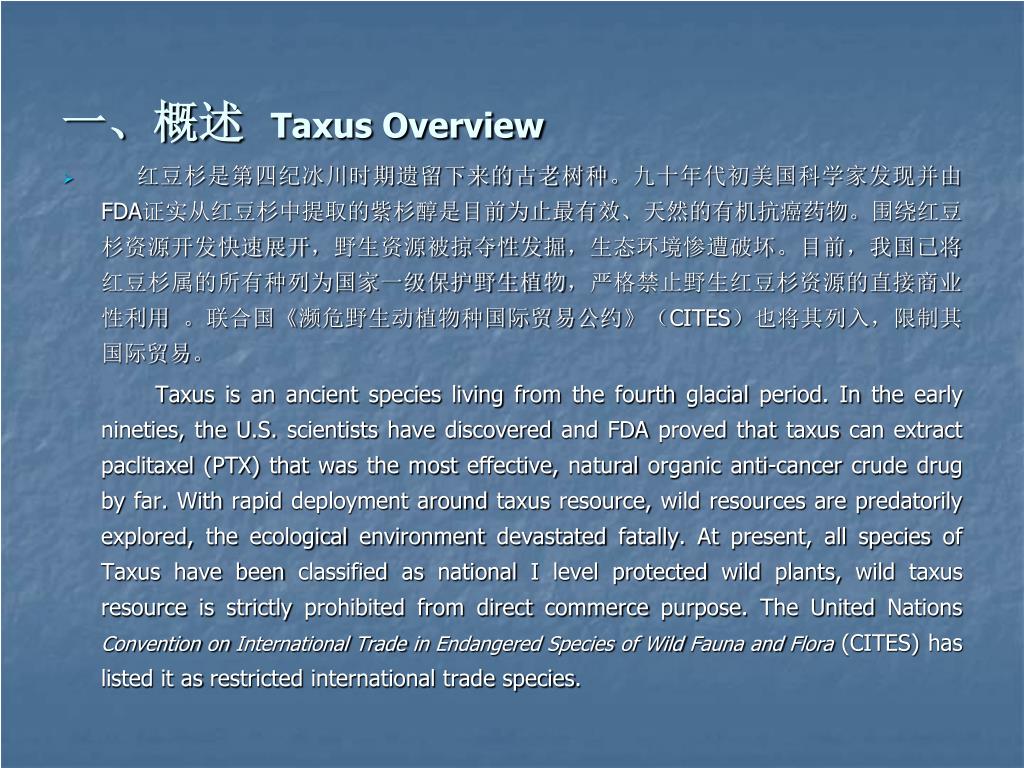 一、概述 Taxus Overview

红豆杉是第四纪冰川时期遗留下来的古老树种。九十年代初美国科学家发现并由FDA证实从红豆杉中提取的紫杉醇是目前为止最有效、天然的有机抗癌药物。围绕红豆杉资源开发快速展开，野生资源被掠夺性发掘，生态环境惨遭破坏。目前，我国已将红豆杉属的所有种列为国家一级保护野生植物，严格禁止野生红豆杉资源的直接商业性利用 。联合国《濒危野生动植物种国际贸易公约》（CITES）也将其列入，限制其国际贸易。

Taxus is an ancient species living from the fourth glacial period. In the early nineties, the U.S. scientists have discovered and FDA proved that taxus can extract paclitaxel (PTX) that was the most effective, natural organic anti-cancer crude drug by far. With rapid deployment around taxus resource, wild resources are predatorily explored, the ecological environment devastated fatally. At present, all species of Taxus have been classified as national I level protected wild plants, wild taxus resource is strictly prohibited from direct commerce purpose. The United Nations Convention on International Trade in Endangered Species of Wild Fauna and Flora (CITES) has listed it as restricted international trade species.